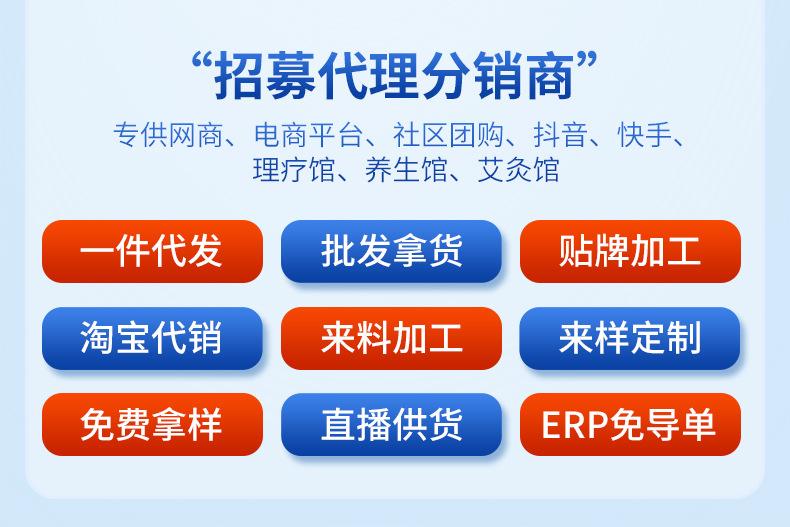 “招募代理分销商”

专供网商、电商平台、社区团购、抖音、快手、理疗馆、养生馆、艾灸馆

一件代发
批发拿货
贴牌加工
淘宝代销
来料加工
来样定制
免费拿样
直播供货
ERP免导单